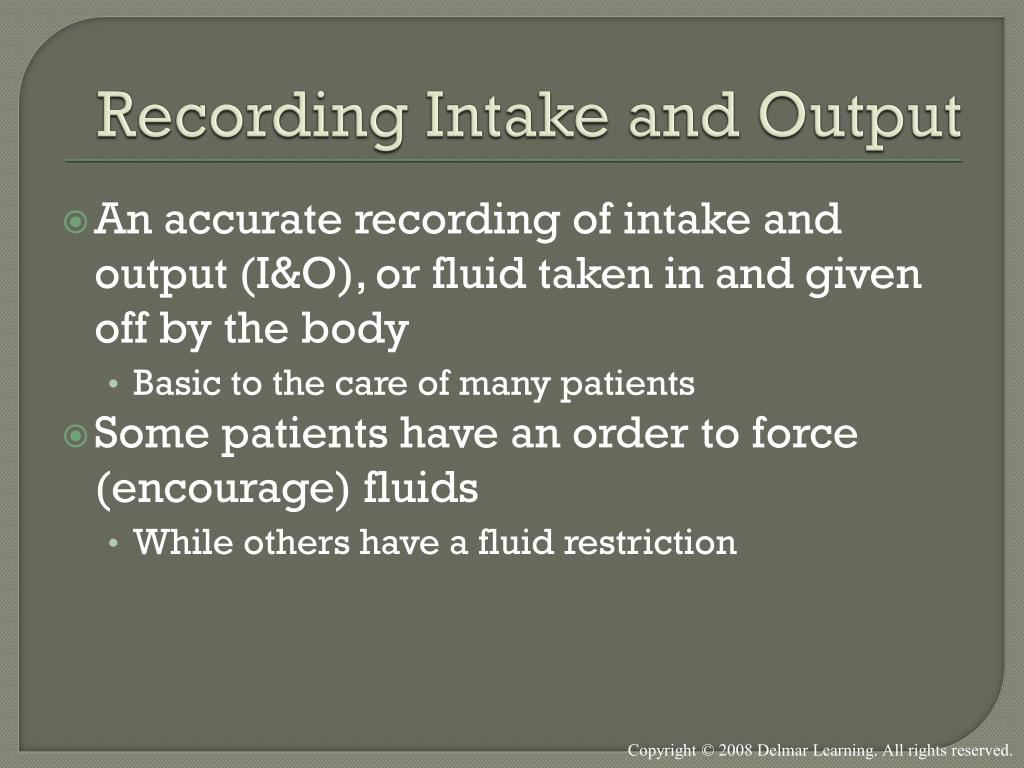 Recording Intake and Output

An accurate recording of intake and output (I&O), or fluid taken in and given off by the body

• Basic to the care of many patients

Some patients have an order to force (encourage) fluids

• While others have a fluid restriction

Copyright © 2008 Delmar Learning. All rights reserved.